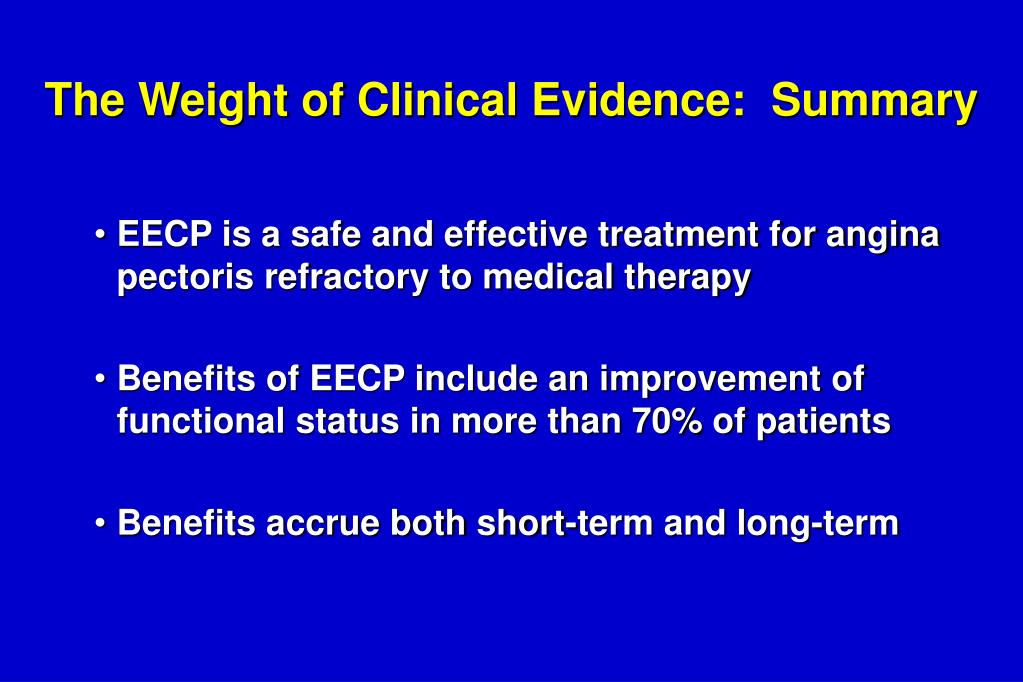 The Weight of Clinical Evidence:  Summary

• EECP is a safe and effective treatment for angina pectoris refractory to medical therapy

• Benefits of EECP include an improvement of functional status in more than 70% of patients

• Benefits accrue both short-term and long-term